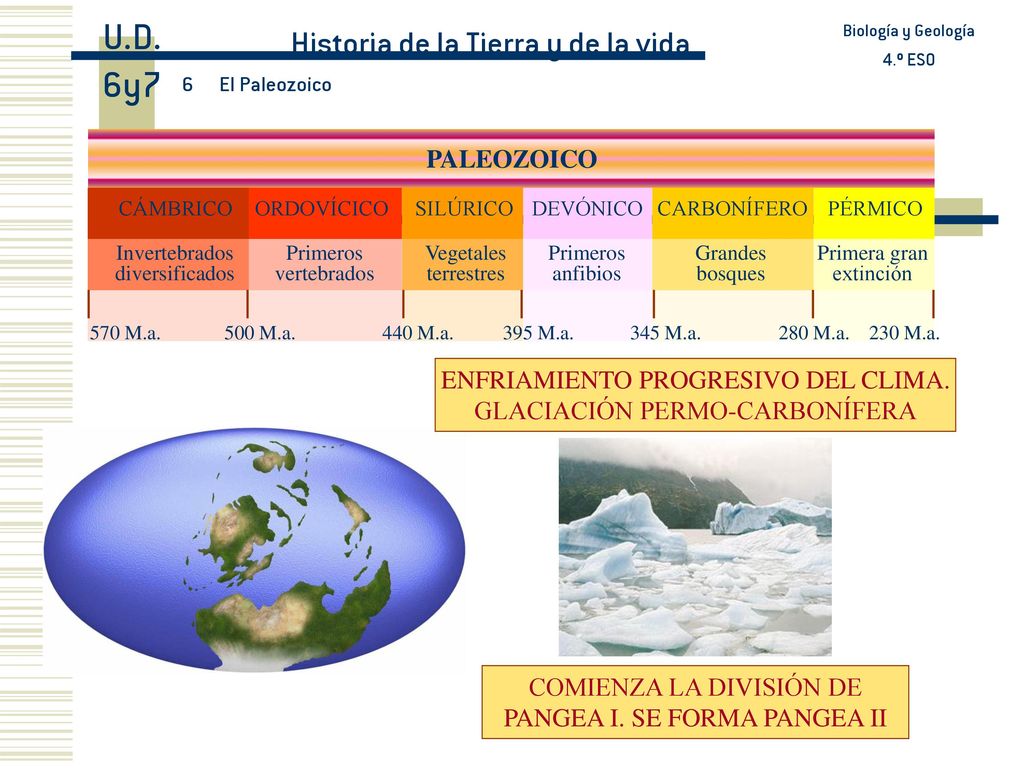 U.D. 6y7

Historia de la Tierra y de la vida

Biología y Geología
4.º ESO

6 El Paleozoico

PALEOZOICO

| CÁMBRICO | ORDOVÍCICO | SILÚRICO | DEVÓNICO | CARBONÍFERO | PÉRMICO |
|---|---|---|---|---|---|
| Invertebrados diversificados | Primeros vertebrados | Vegetales terrestres | Primeros anfibios | Grandes bosques | Primera gran extinción |

570 M.a. 500 M.a. 440 M.a. 395 M.a. 345 M.a. 280 M.a. 230 M.a.

ENFRIAMIENTO PROGRESIVO DEL CLIMA. GLACIACIÓN PERMO-CARBONÍFERA

COMIENZA LA DIVISIÓN DE PANGEA I. SE FORMA PANGEA II